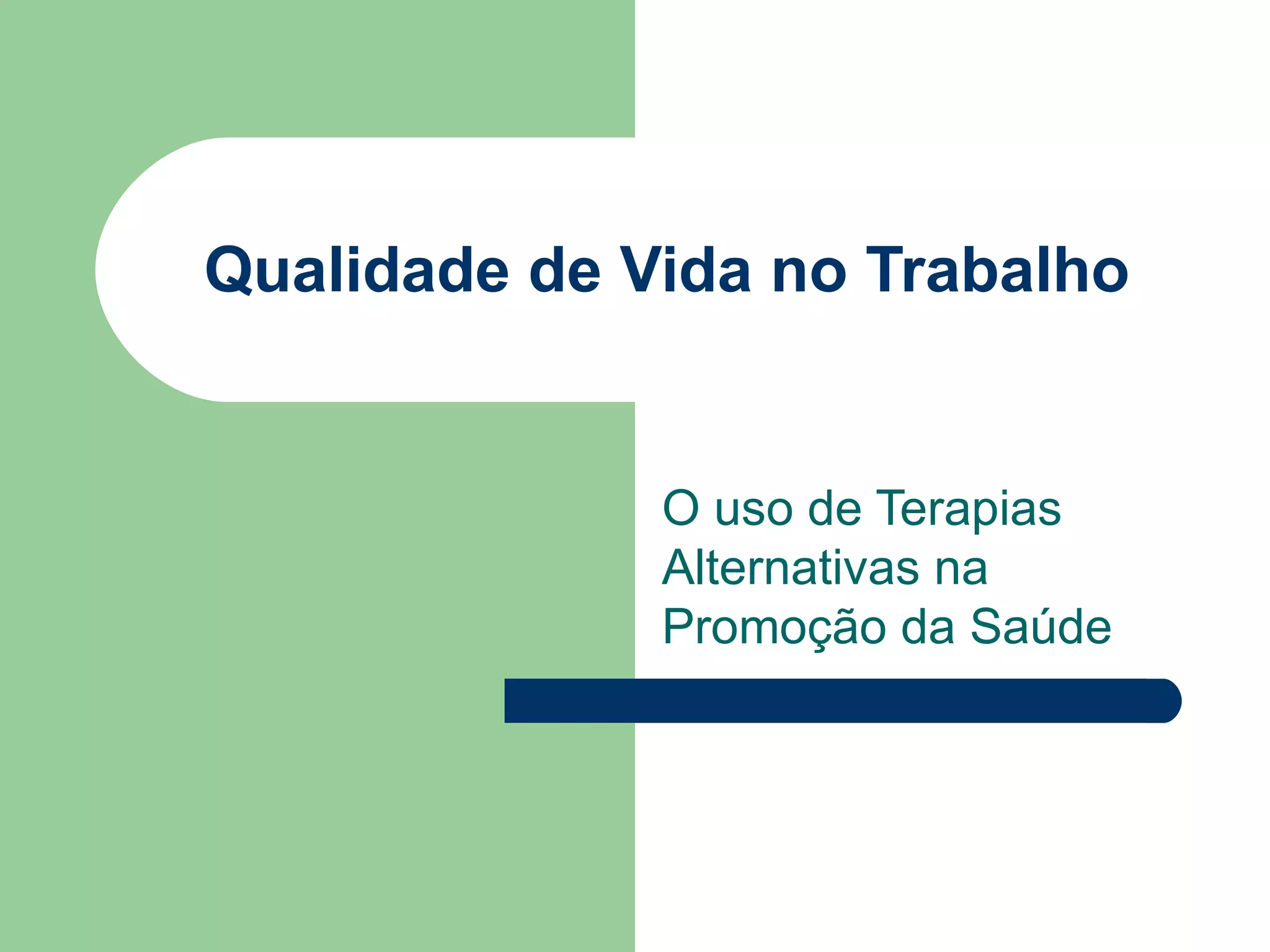 Qualidade de Vida no Trabalho

O uso de Terapias Alternativas na Promoção da Saúde